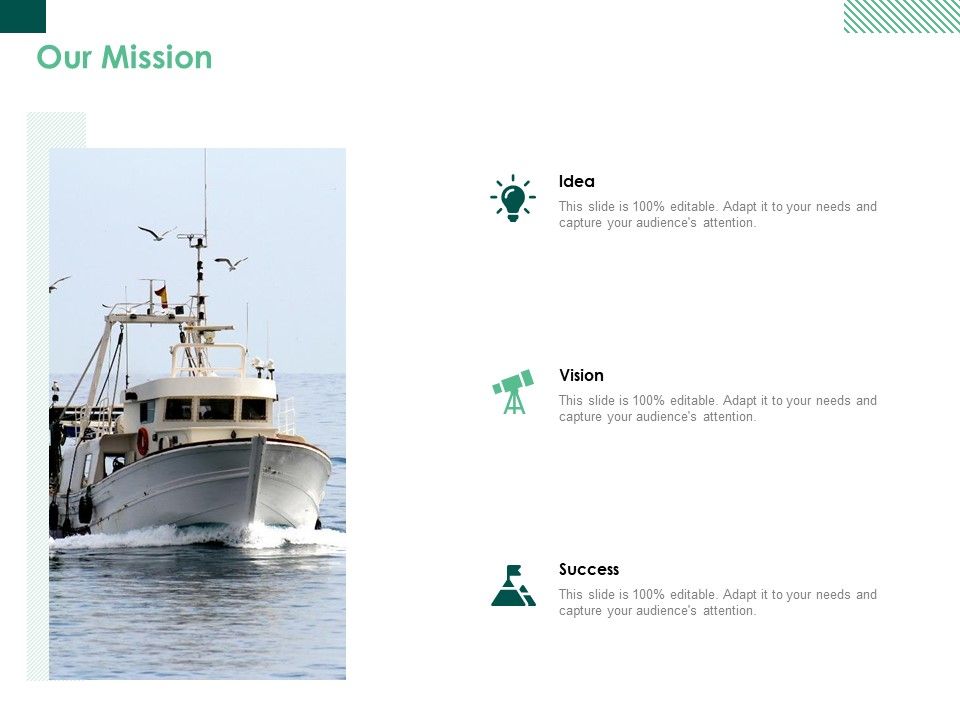 Our Mission

Idea

This slide is 100% editable. Adapt it to your needs and capture your audience's attention.

Vision

This slide is 100% editable. Adapt it to your needs and capture your audience's attention.

Success

This slide is 100% editable. Adapt it to your needs and capture your audience's attention.